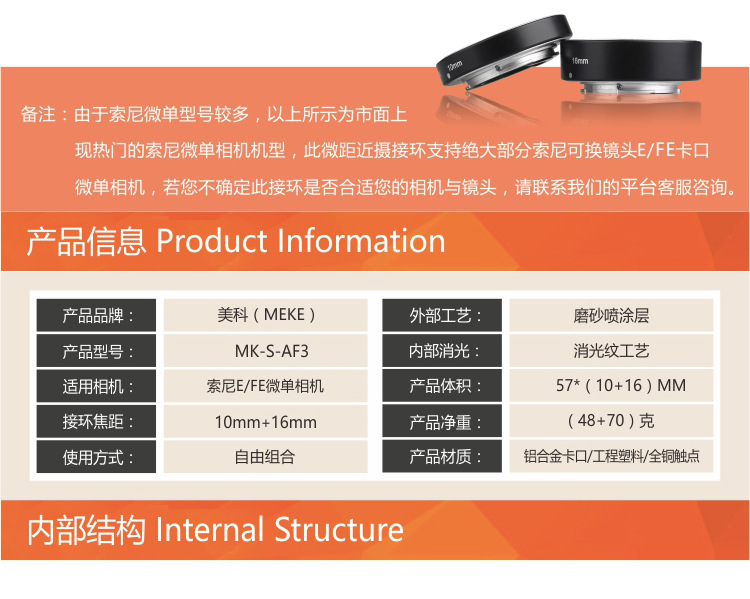 10mm

16mm

备注：由于索尼微单型号较多，以上所示为市面上现热门的索尼微单相机机型，此微距近摄接环支持绝大部分索尼可换镜头E/FE卡口微单相机，若您不确定此接环是否合适您的相机与镜头，请联系我们的平台客服咨询。

产品信息 Product Information

| 产品品牌： | 美科（MEKE） | 外部工艺： | 磨砂喷涂层 |
|---|---|---|---|
| 产品型号： | MK-S-AF3 | 内部消光： | 消光纹工艺 |
| 适用相机： | 索尼E/FE微单相机 | 产品体积： | 57*（10+16）MM |
| 接环焦距： | 10mm+16mm | 产品净重： | （48+70）克 |
| 使用方式： | 自由组合 | 产品材质： | 铝合金卡口/工程塑料/全铜触点 |

内部结构 Internal Structure